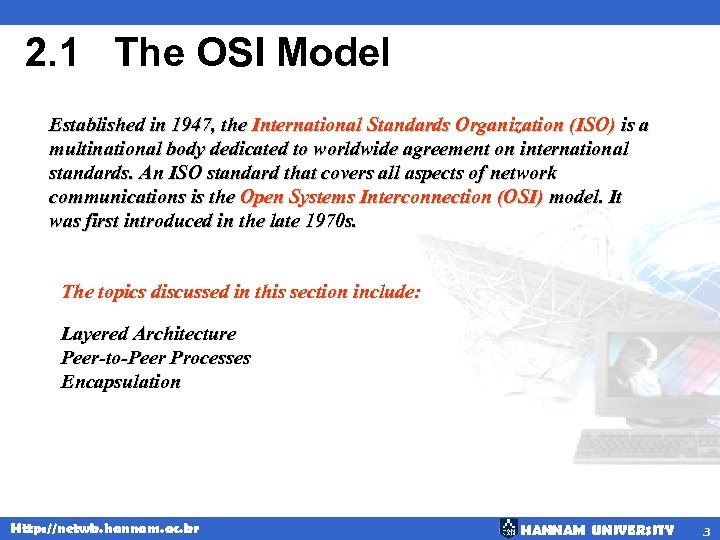 2.1 The OSI Model

Established in 1947, the International Standards Organization (ISO) is a multinational body dedicated to worldwide agreement on international standards. An ISO standard that covers all aspects of network communications is the Open Systems Interconnection (OSI) model. It was first introduced in the late 1970s.

The topics discussed in this section include:

Layered Architecture
Peer-to-Peer Processes
Encapsulation

Http://netwk.hannam.ac.kr

HANNAM UNIVERSITY 3